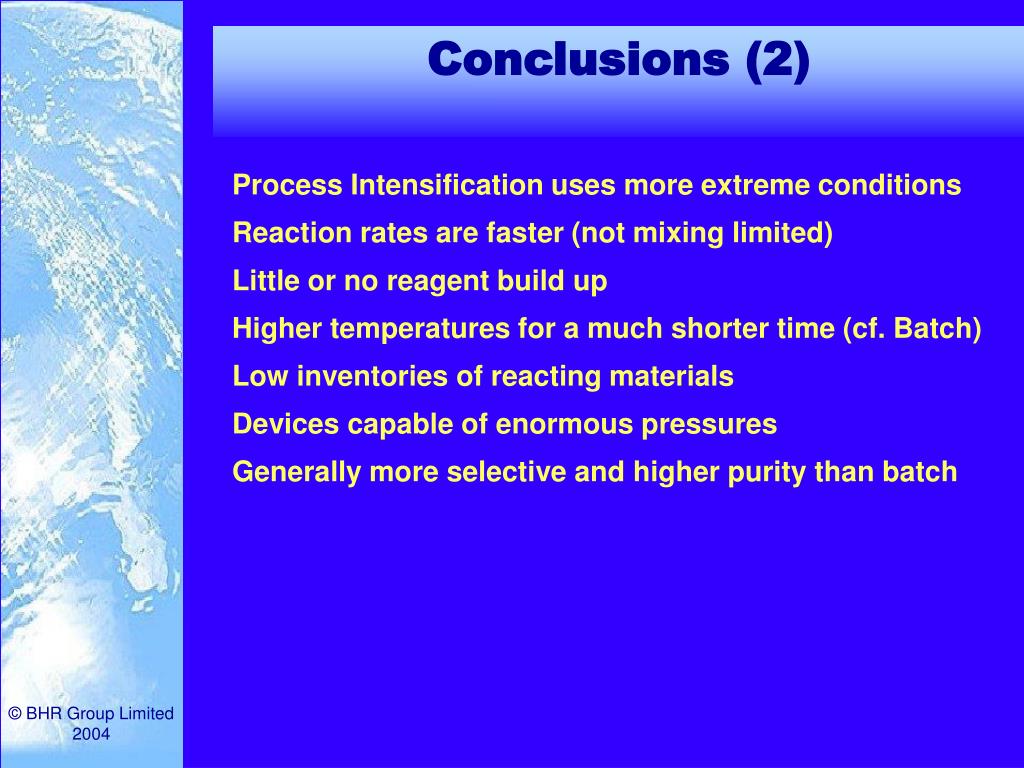 Conclusions (2)

Process Intensification uses more extreme conditions

Reaction rates are faster (not mixing limited)

Little or no reagent build up

Higher temperatures for a much shorter time (cf. Batch)

Low inventories of reacting materials

Devices capable of enormous pressures

Generally more selective and higher purity than batch

© BHR Group Limited 2004